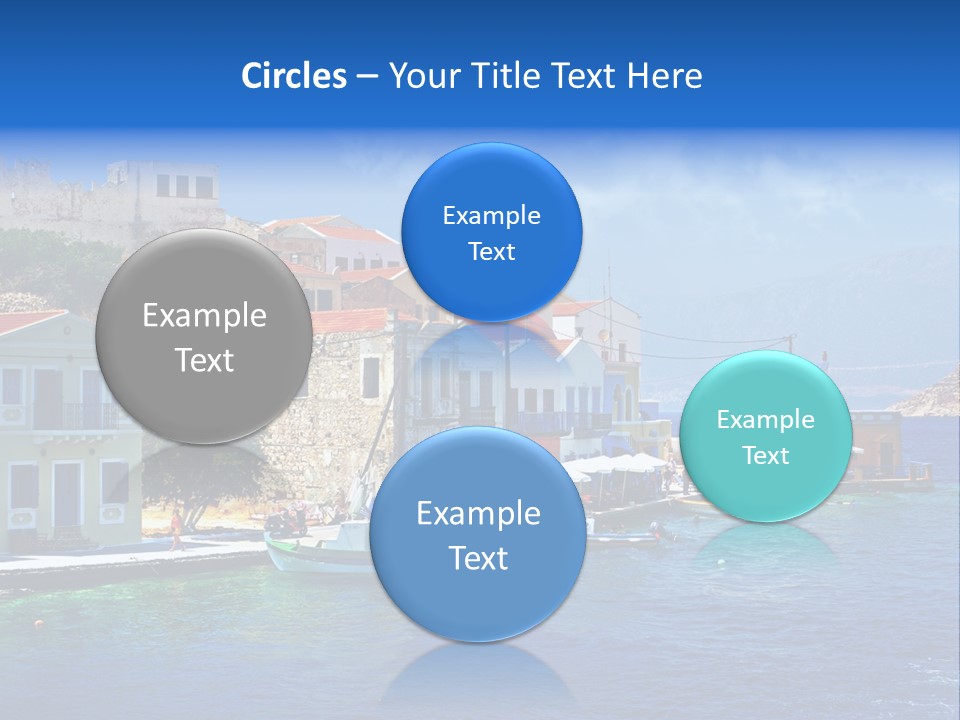 Circles – Your Title Text Here

Example Text

Example Text

Example Text

Example Text